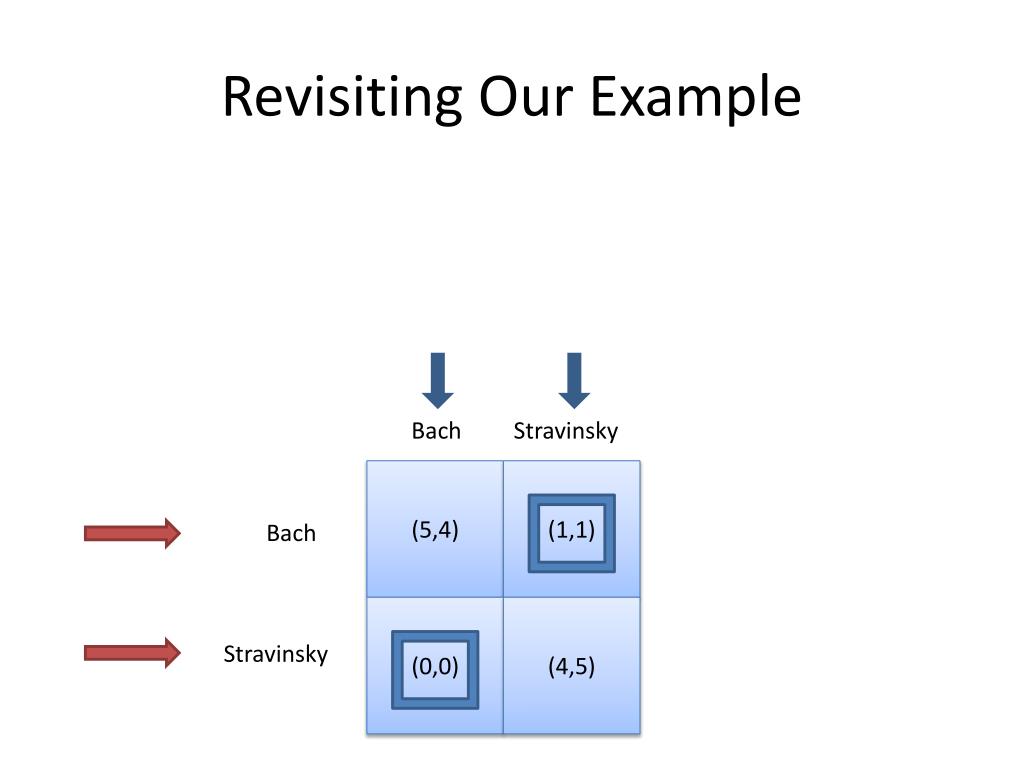 Revisiting Our Example

| | Bach | Stravinsky |
|---|---|---|
| Bach | (5,4) | (1,1) |
| Stravinsky | (0,0) | (4,5) |